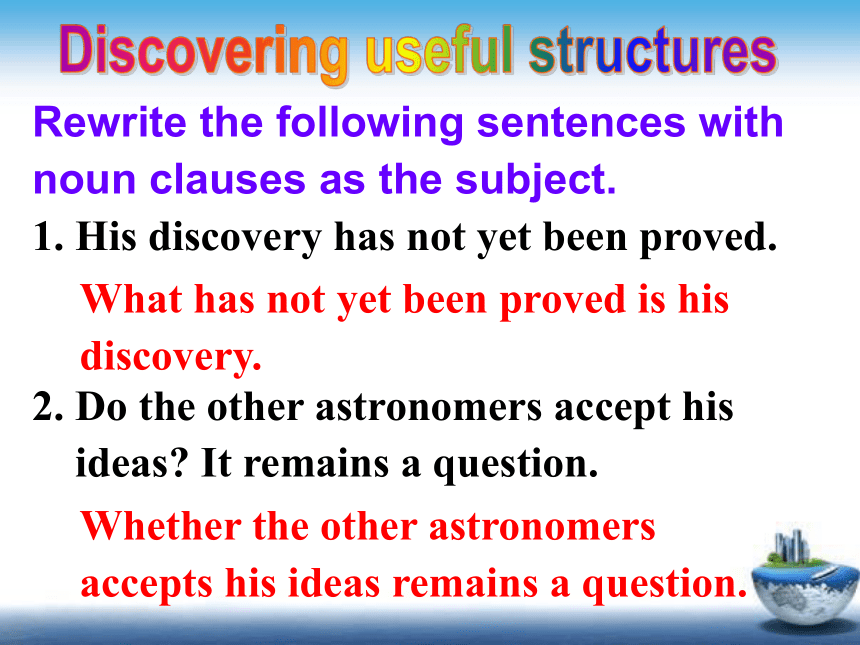 Discovering useful structures

Rewrite the following sentences with noun clauses as the subject.

1. His discovery has not yet been proved.

What has not yet been proved is his discovery.

2. Do the other astronomers accept his ideas? It remains a question.

Whether the other astronomers accepts his ideas remains a question.